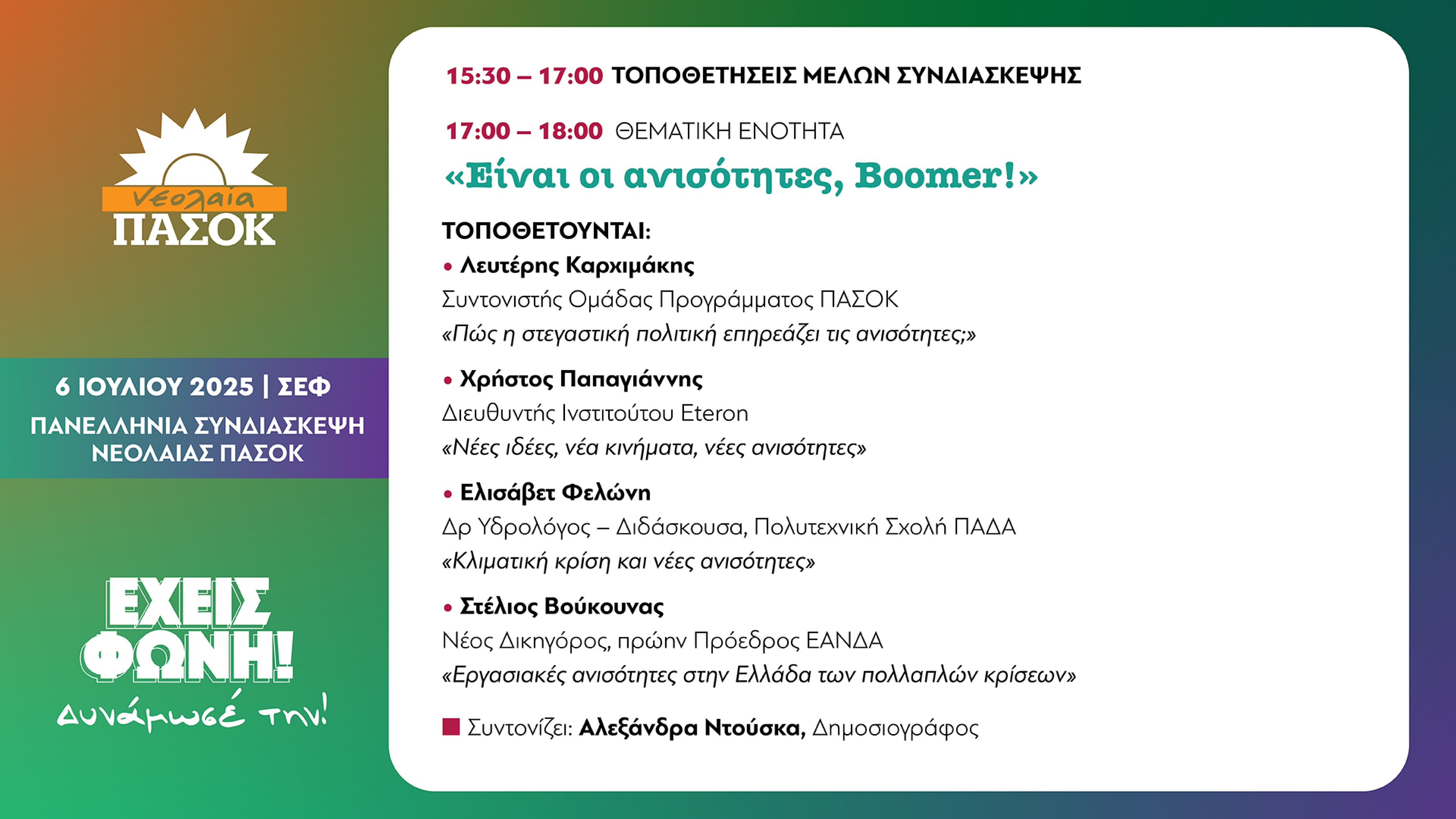 Νεολαία
ΠΑΣΟΚ

6 ΙΟΥΛΙΟΥ 2025 | ΣΕΦ
ΠΑΝΕΛΛΗΝΙΑ ΣΥΝΔΙΑΣΚΕΨΗ ΝΕΟΛΑΙΑΣ ΠΑΣΟΚ

ΕΧΕΙΣ ΦΩΝΗ!
Δυνάμωσέ την!

15:30 – 17:00 ΤΟΠΟΘΕΤΗΣΕΙΣ ΜΕΛΩΝ ΣΥΝΔΙΑΣΚΕΨΗΣ

17:00 – 18:00 ΘΕΜΑΤΙΚΗ ΕΝΟΤΗΤΑ
«Είναι οι ανισότητες, Boomer!»

ΤΟΠΟΘΕΤΟΥΝΤΑΙ:
• Λευτέρης Καρχιμάκης
Συντονιστής Ομάδας Προγράμματος ΠΑΣΟΚ
«Πώς η στεγαστική πολιτική επηρεάζει τις ανισότητες;»

• Χρήστος Παπαγιάννης
Διευθυντής Ινστιτούτου Eteron
«Νέες ιδέες, νέα κινήματα, νέες ανισότητες»

• Ελισάβετ Φελώνη
Δρ Υδρολόγος – Διδάσκουσα, Πολυτεχνική Σχολή ΠΑΔΑ
«Κλιματική κρίση και νέες ανισότητες»

• Στέλιος Βούκουνας
Νέος Δικηγόρος, πρώην Πρόεδρος ΕΑΝΔΑ
«Εργασιακές ανισότητες στην Ελλάδα των πολλαπλών κρίσεων»

Συντονίζει: Αλεξάνδρα Ντούσκα, Δημοσιογράφος